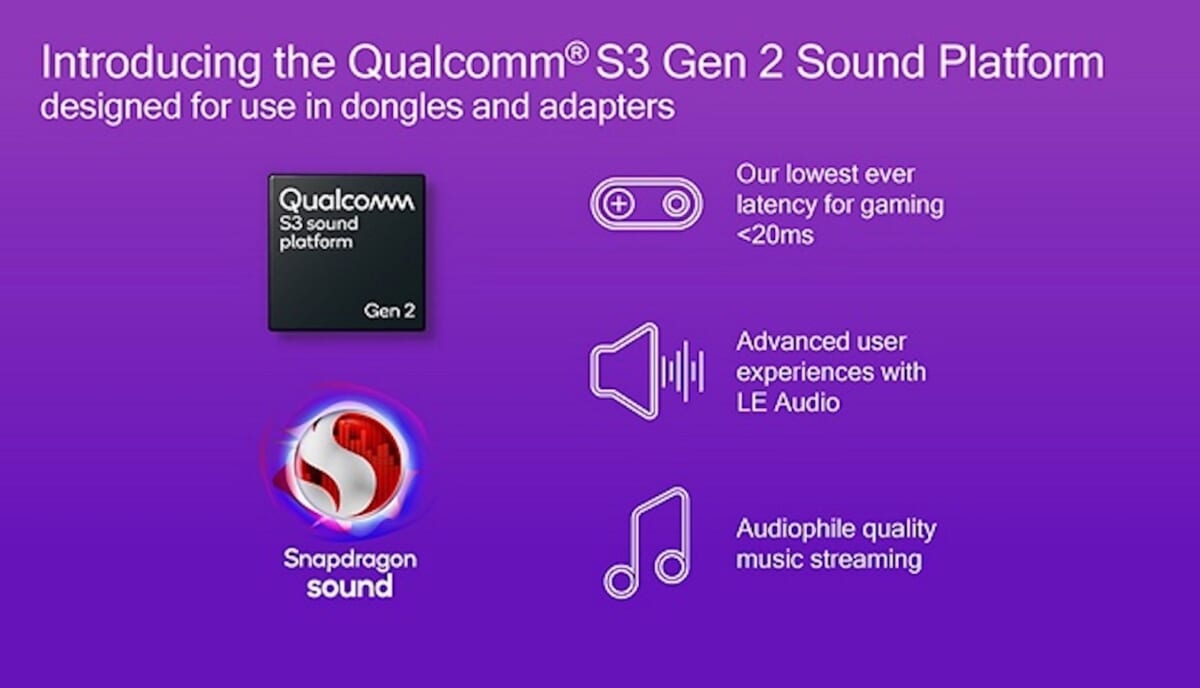 Introducing the Qualcomm® S3 Gen 2 Sound Platform
designed for use in dongles and adapters

Qualcomm
S3 sound platform
Gen 2

Snapdragon sound

Our lowest ever latency for gaming <20ms

Advanced user experiences with LE Audio

Audiophile quality music streaming